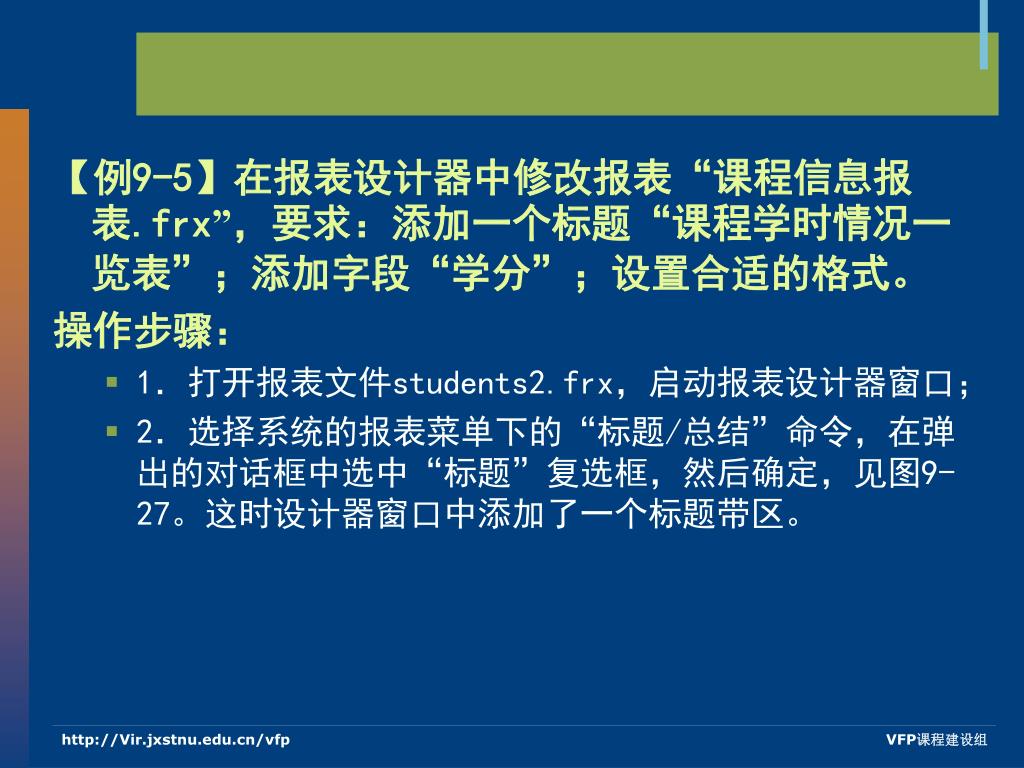 【例9-5】在报表设计器中修改报表“课程信息报表.frx”，要求：添加一个标题“课程学时情况一览表”；添加字段“学分”；设置合适的格式。

操作步骤：

1. 打开报表文件students2.frx，启动报表设计器窗口；

2. 选择系统的报表菜单下的“标题/总结”命令，在弹出的对话框中选中“标题”复选框，然后确定，见图9-27。这时设计器窗口中添加了一个标题带区。

http://Vir.jxstnu.edu.cn/vfp

VFP课程建设组